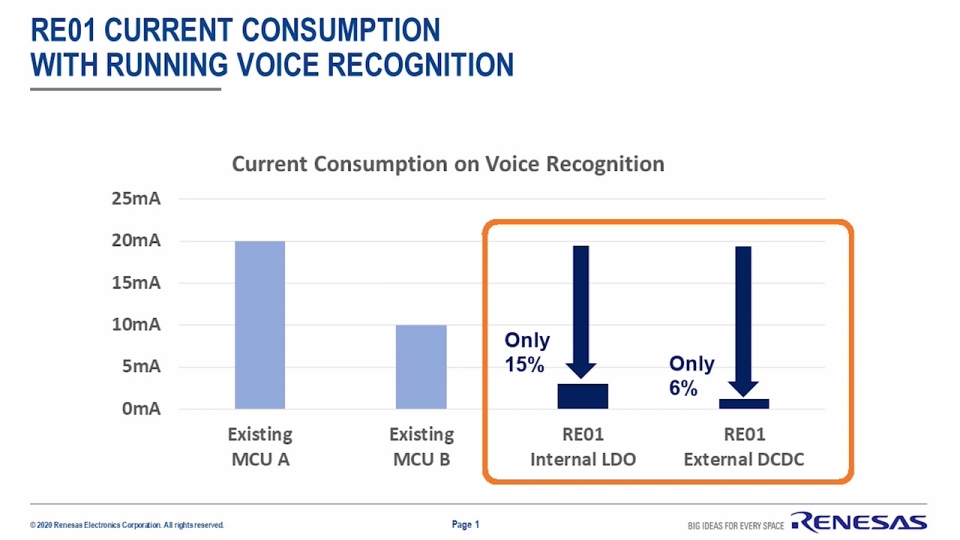 RE01 CURRENT CONSUMPTION
WITH RUNNING VOICE RECOGNITION

Current Consumption on Voice Recognition

25mA
20mA
15mA
10mA
5mA
0mA

Only 15%

Only 6%

Existing MCU A
Existing MCU B
RE01 Internal LDO
RE01 External DCDC

© 2020 Renesas Electronics Corporation. All rights reserved.

Page 1

BIG IDEAS FOR EVERY SPACE RENESAS